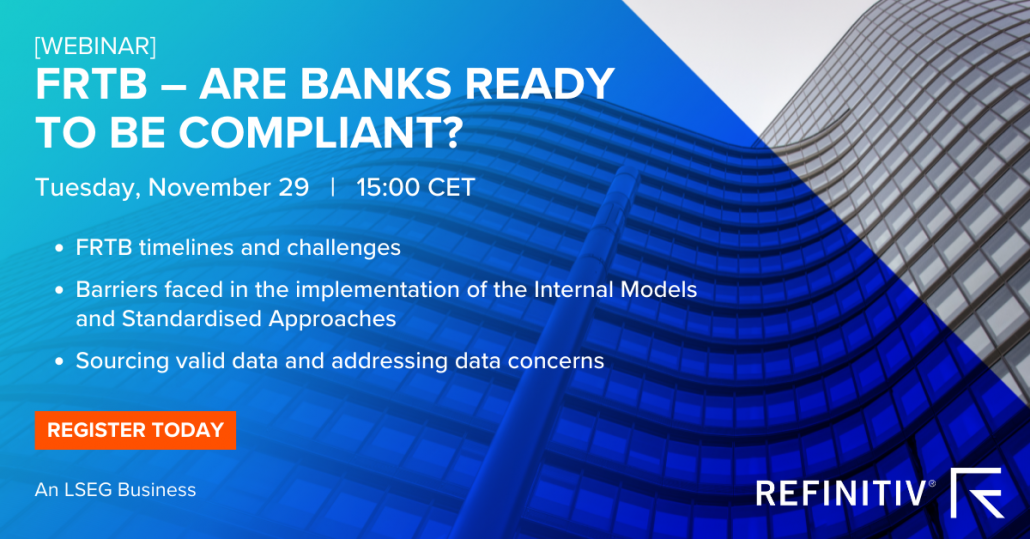 [WEBINAR]
FRTB – ARE BANKS READY TO BE COMPLIANT?

Tuesday, November 29 | 15:00 CET

• FRTB timelines and challenges
• Barriers faced in the implementation of the Internal Models and Standardised Approaches
• Sourcing valid data and addressing data concerns

REGISTER TODAY

An LSEG Business

REFINITIV®